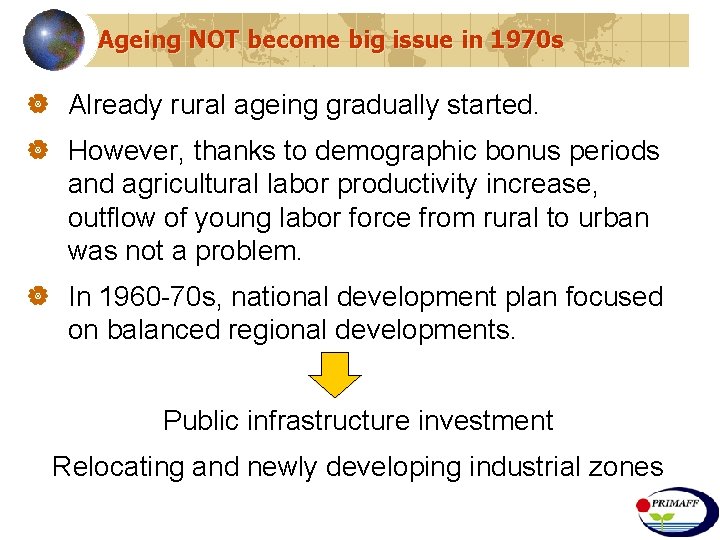 Ageing NOT become big issue in 1970s

Already rural ageing gradually started.

However, thanks to demographic bonus periods and agricultural labor productivity increase, outflow of young labor force from rural to urban was not a problem.

In 1960-70s, national development plan focused on balanced regional developments.

Public infrastructure investment

Relocating and newly developing industrial zones

PRIMAFF